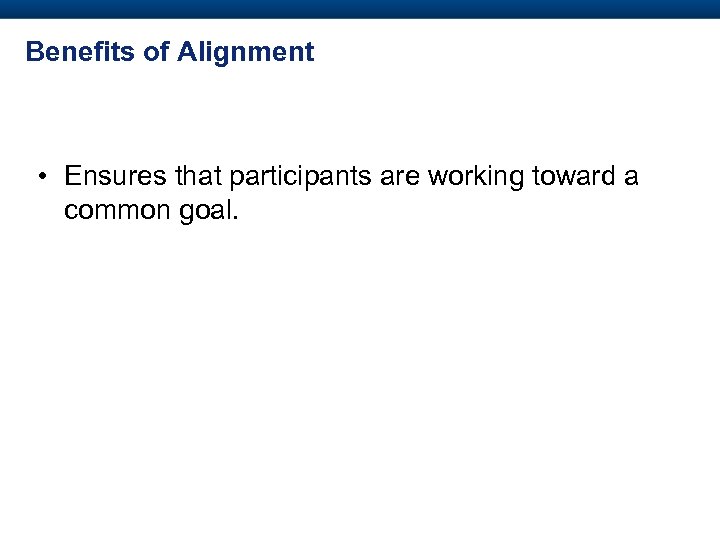 Benefits of Alignment

• Ensures that participants are working toward a common goal.